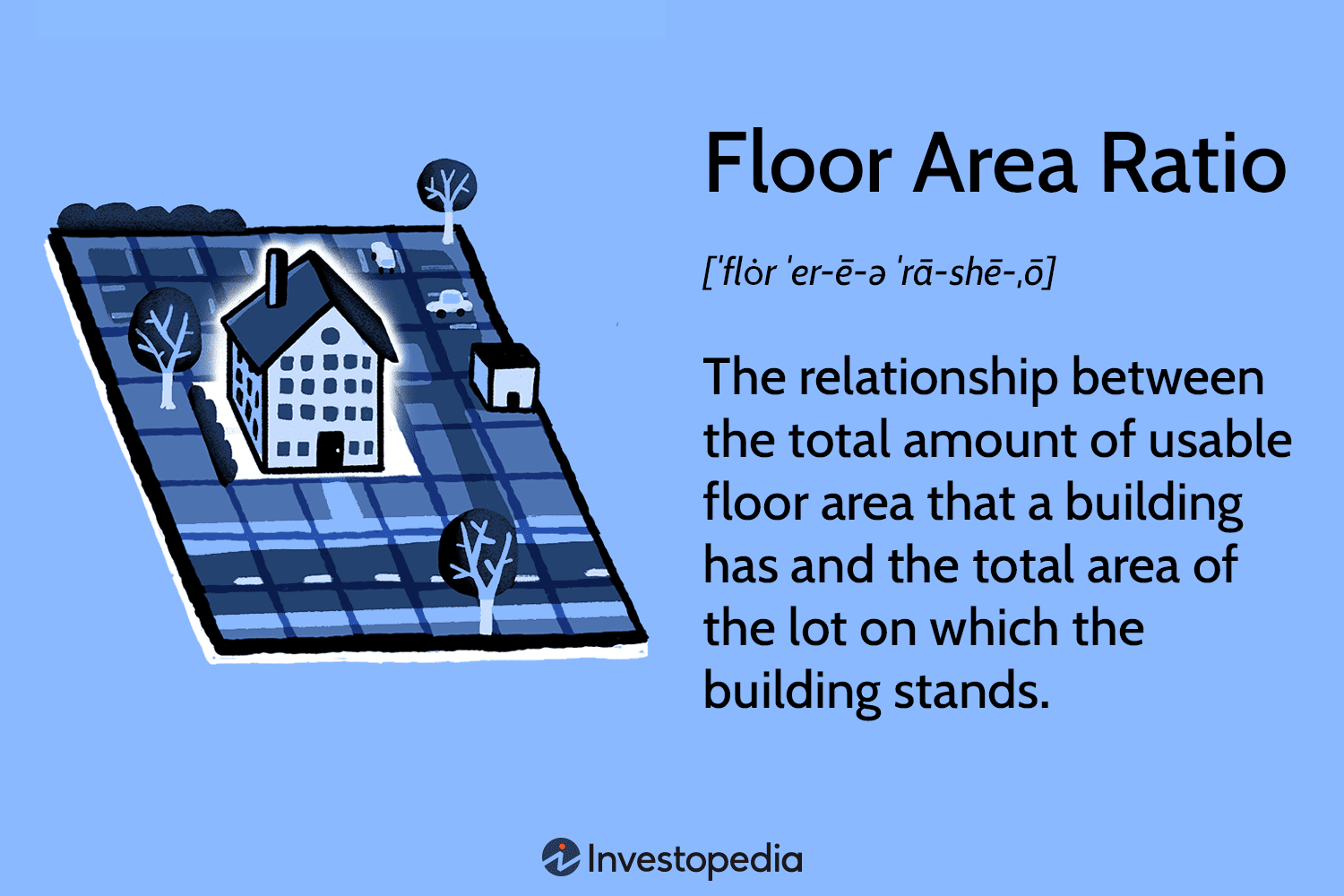 Floor Area Ratio

[ˈflȯr ˈer-ē-ə ˈrā-shē-ˌō]

The relationship between the total amount of usable floor area that a building has and the total area of the lot on which the building stands.

Investopedia